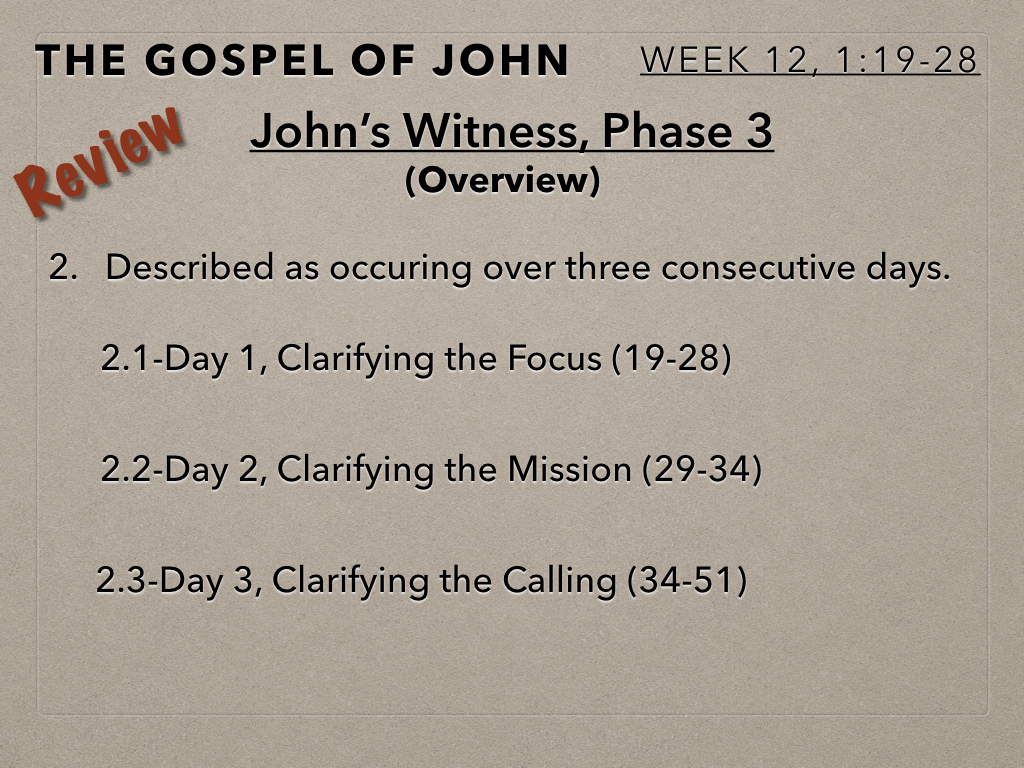 THE GOSPEL OF JOHN WEEK 12, 1:19-28

Review

John's Witness, Phase 3
(Overview)

2. Described as occuring over three consecutive days.

2.1-Day 1, Clarifying the Focus (19-28)

2.2-Day 2, Clarifying the Mission (29-34)

2.3-Day 3, Clarifying the Calling (34-51)